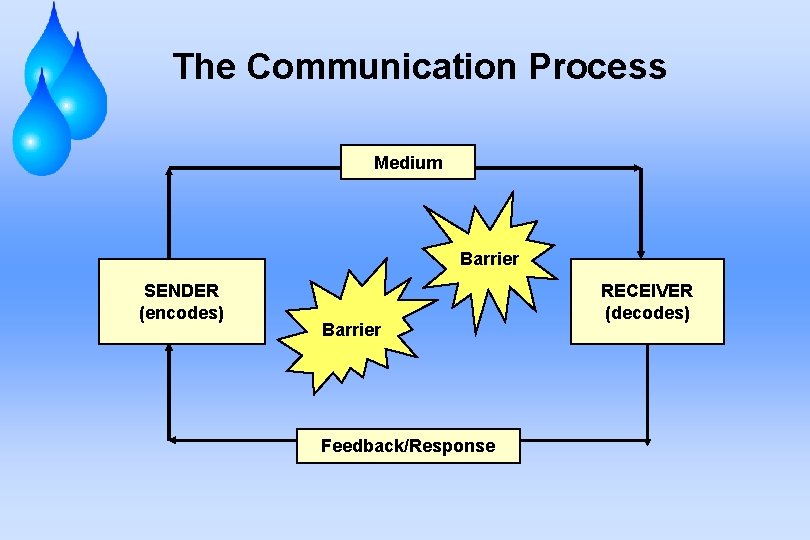 The Communication Process

Medium

SENDER
(encodes)

Barrier

Barrier

RECEIVER
(decodes)

Feedback/Response